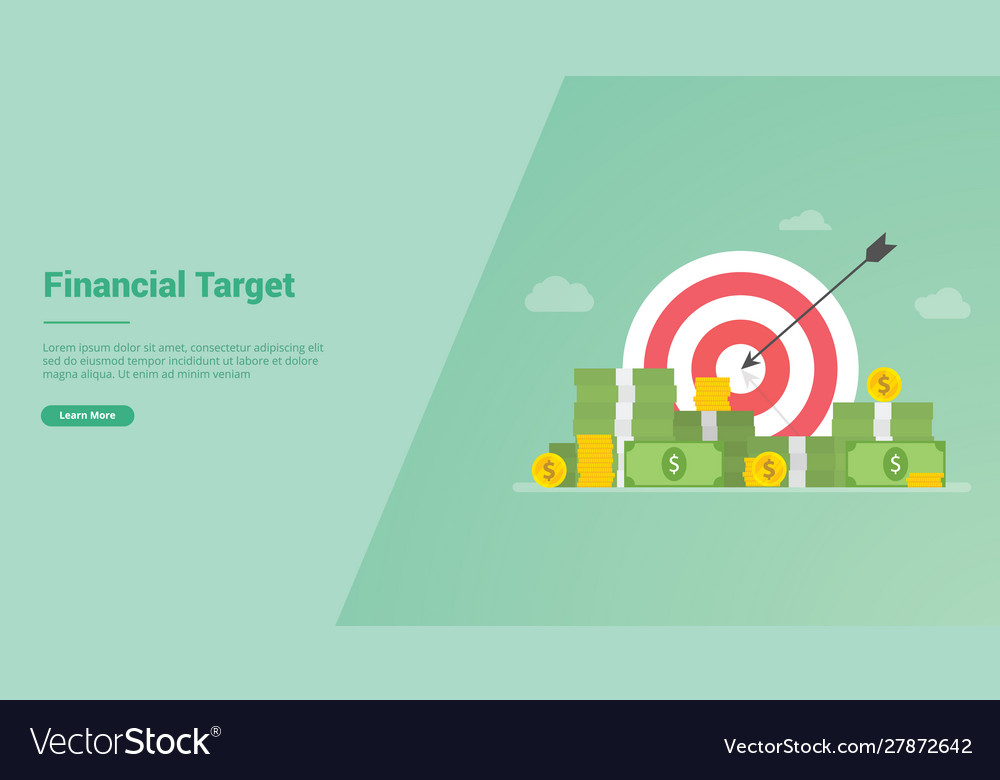 Financial Target

Lorem ipsum dolor sit amet, consectetur adipiscing elit sed do eiusmod tempor incididunt ut labore et dolore magna aliqua. Ut enim ad minim veniam

Learn More

$ $ $ $ $

VectorStock®

VectorStock.com/27872642